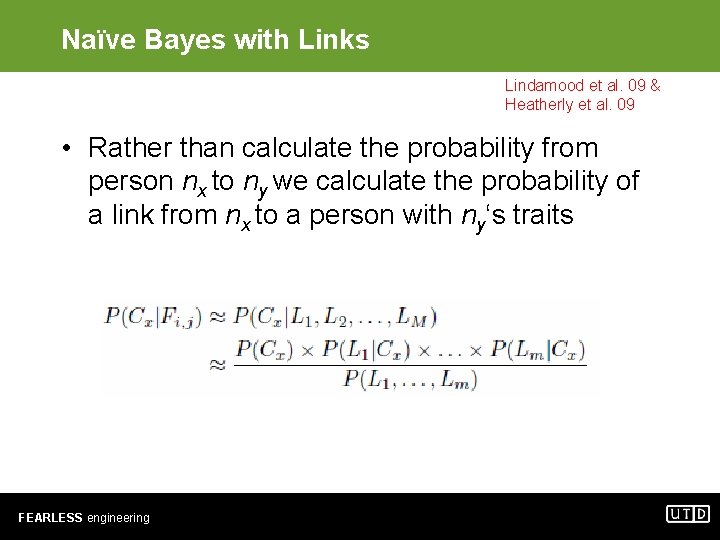 Naïve Bayes with Links

Lindamood et al. 09 & Heatherly et al. 09

• Rather than calculate the probability from person $n_x$ to $n_y$ we calculate the probability of a link from $n_x$ to a person with $n_y$'s traits

$P(C_x|F_{i,j}) \approx P(C_x|L_1, L_2, \ldots, L_M)$
$\approx \frac{P(C_x) \times P(L_1|C_x) \times \ldots \times P(L_m|C_x)}{P(L_1, \ldots, L_m)}$

FEARLESS engineering

UTD